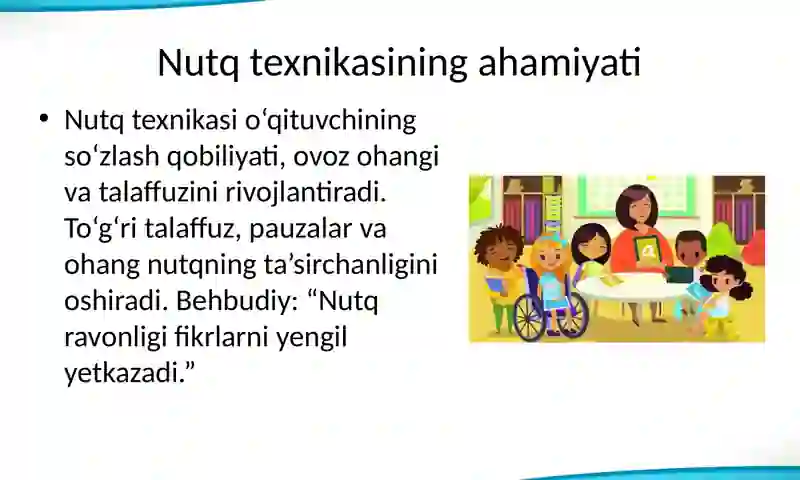 Nutq texnikasining ahamiyati

• Nutq texnikasi oʻqituvchining soʻzlash qobiliyati, ovoz ohangi va talaffuzini rivojlantiradi. Toʻgʻri talaffuz, pauzalar va ohang nutqning ta’sirchanligini oshiradi. Behbudiy: “Nutq ravonligi fikrlarni yengil yetkazadi.”